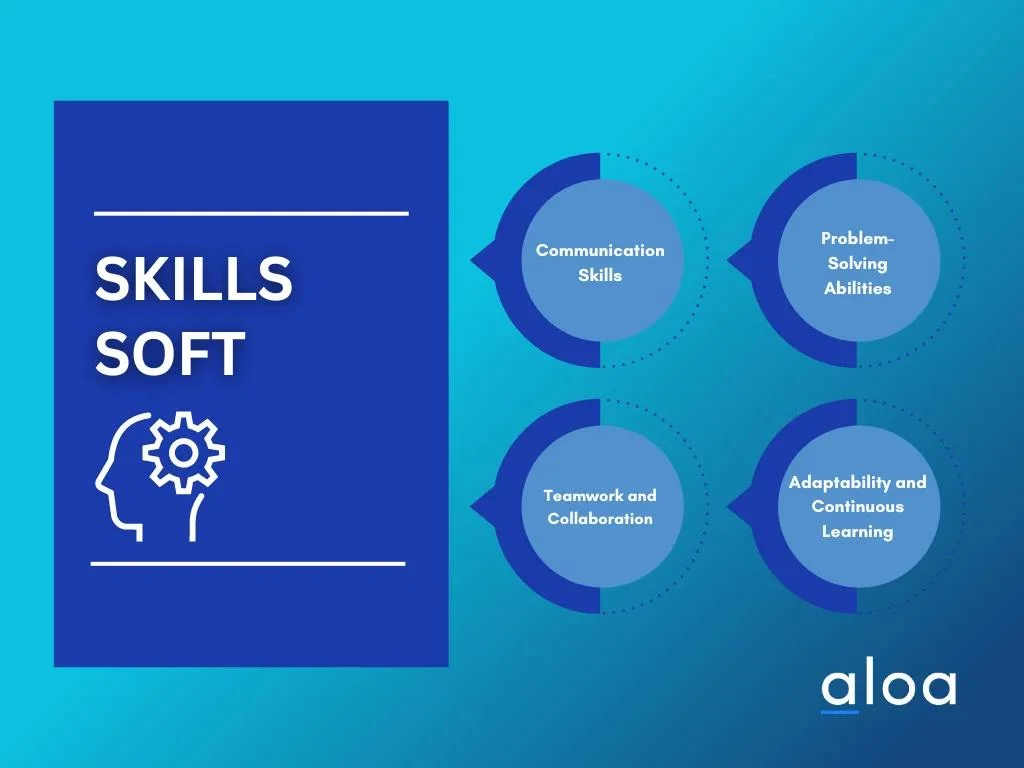 SKILLS
SOFT

Communication Skills

Problem-Solving Abilities

Teamwork and Collaboration

Adaptability and Continuous Learning

aloa